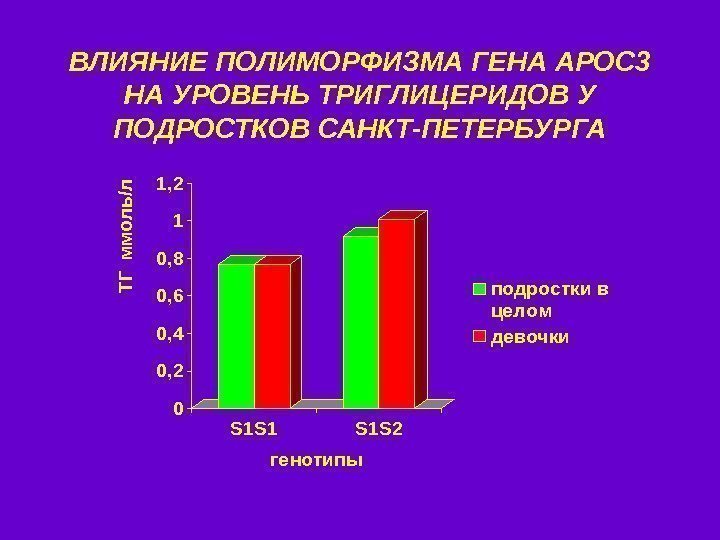 ВЛИЯНИЕ ПОЛИМОРФИЗМА ГЕНА АРОС3 НА УРОВЕНЬ ТРИГЛИЦЕРИДОВ У ПОДРОСТКОВ САНКТ-ПЕТЕРБУРГА

ТГ ммоль/л

1,2
1
0,8
0,6
0,4
0,2
0

S1S1
S1S2

генотипы

подростки в целом
девочки